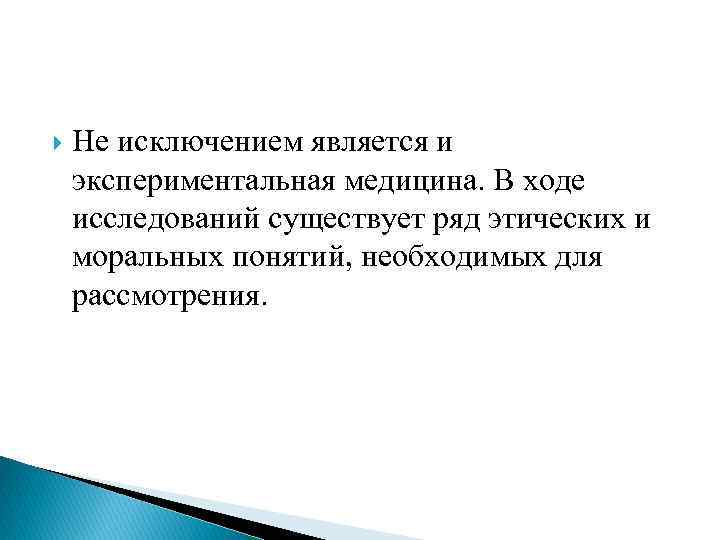 Не исключением является и экспериментальная медицина. В ходе исследований существует ряд этических и моральных понятий, необходимых для рассмотрения.